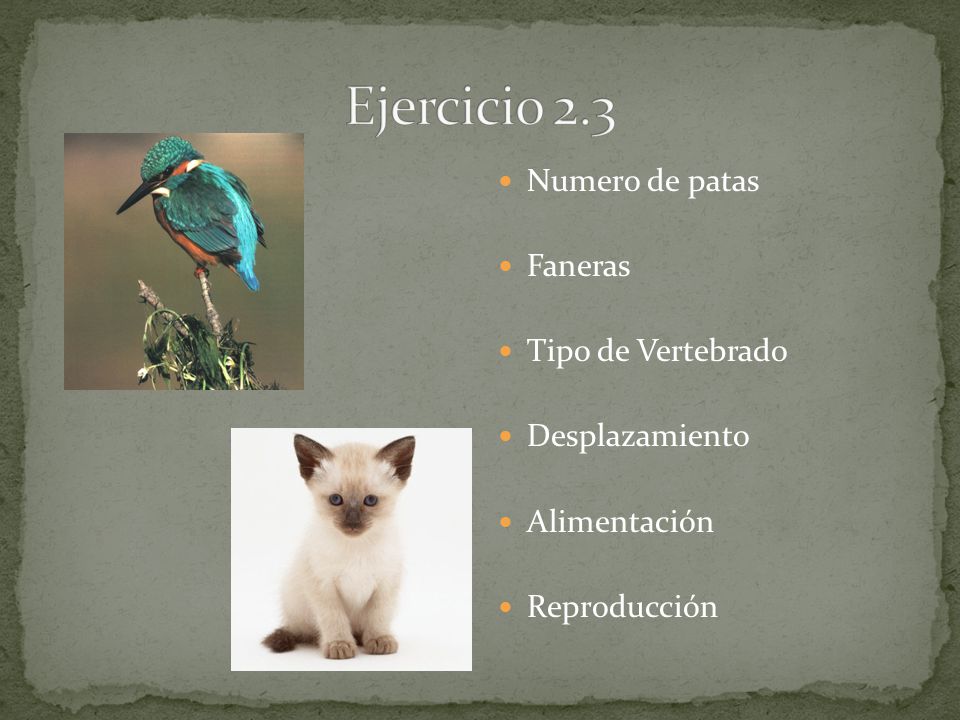 Ejercicio 2.3

- Numero de patas
- Faneras
- Tipo de Vertebrado
- Desplazamiento
- Alimentación
- Reproducción